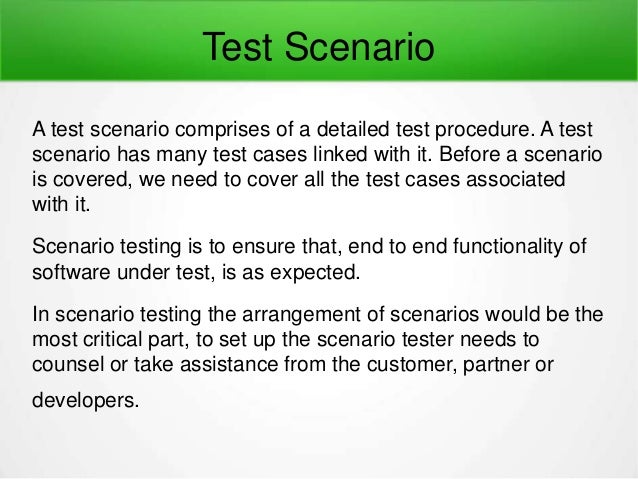 Test Scenario

A test scenario comprises of a detailed test procedure. A test scenario has many test cases linked with it. Before a scenario is covered, we need to cover all the test cases associated with it.

Scenario testing is to ensure that, end to end functionality of software under test, is as expected.

In scenario testing the arrangement of scenarios would be the most critical part, to set up the scenario tester needs to counsel or take assistance from the customer, partner or developers.